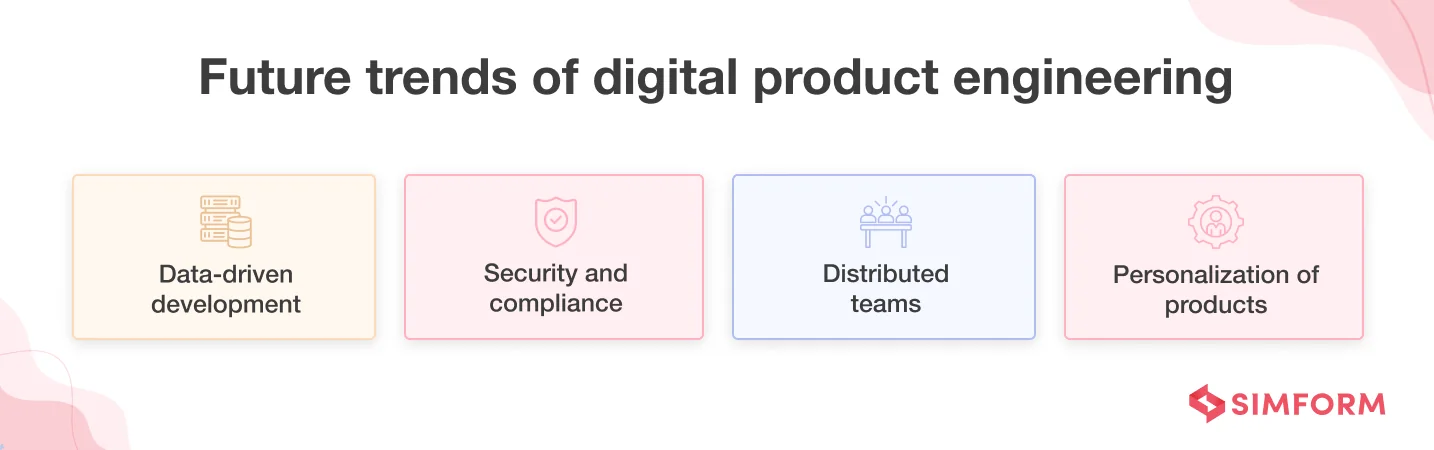 Future trends of digital product engineering

Data-driven development

Security and compliance

Distributed teams

Personalization of products

SIMFORM